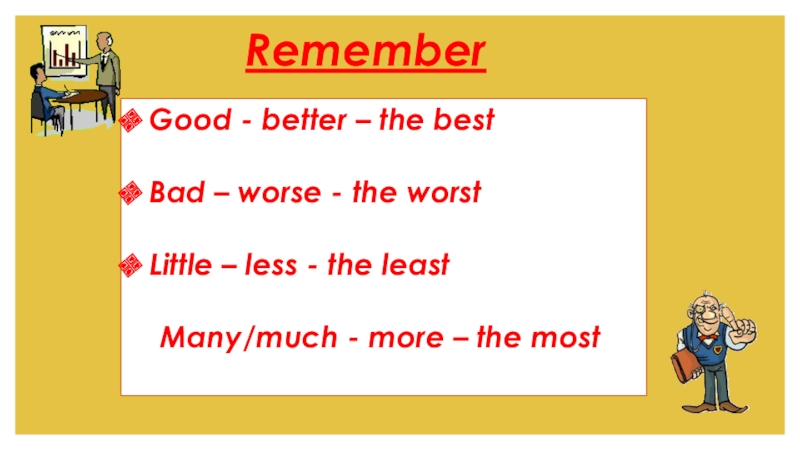 Remember

Good - better – the best

Bad – worse - the worst

Little – less - the least

Many/much - more – the most